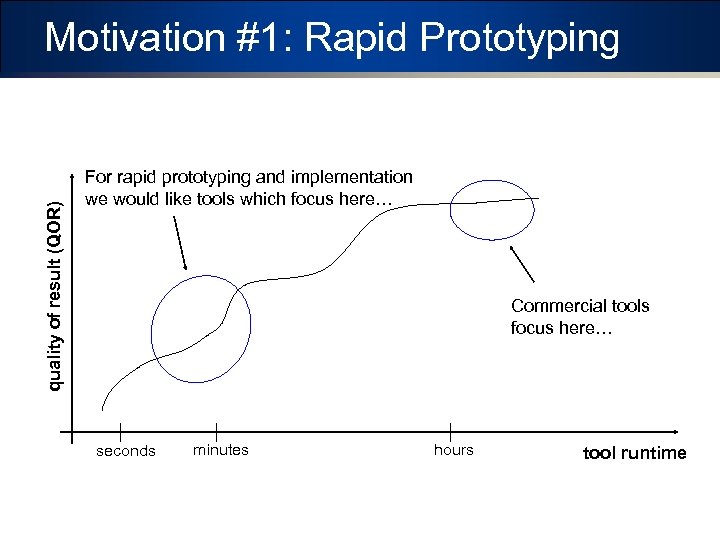 Motivation #1: Rapid Prototyping

For rapid prototyping and implementation we would like tools which focus here…

quality of result (QOR)

Commercial tools focus here…

seconds

minutes

hours

tool runtime